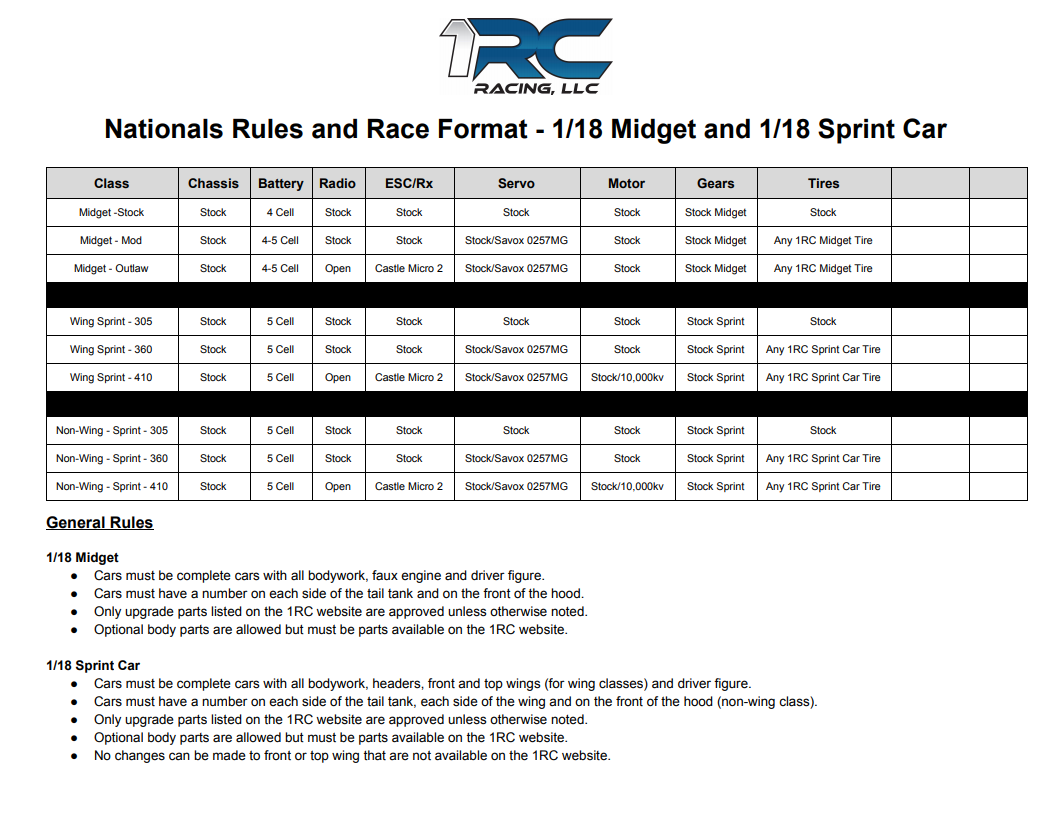 1RC
RACING, LLC

Nationals Rules and Race Format - 1/18 Midget and 1/18 Sprint Car

| Class | Chassis | Battery | Radio | ESC/Rx | Servo | Motor | Gears | Tires | | |
|---|---|---|---|---|---|---|---|---|---|---|
| Midget -Stock | Stock | 4 Cell | Stock | Stock | Stock | Stock | Stock Midget | Stock | | |
| Midget - Mod | Stock | 4-5 Cell | Stock | Stock | Stock/Savox 0257MG | Stock | Stock Midget | Any 1RC Midget Tire | | |
| Midget - Outlaw | Stock | 4-5 Cell | Open | Castle Micro 2 | Stock/Savox 0257MG | Stock | Stock Midget | Any 1RC Midget Tire | | |
| | | | | | | | | | | |
| Wing Sprint - 305 | Stock | 5 Cell | Stock | Stock | Stock | Stock | Stock Sprint | Stock | | |
| Wing Sprint - 360 | Stock | 5 Cell | Stock | Stock | Stock/Savox 0257MG | Stock | Stock Sprint | Any 1RC Sprint Car Tire | | |
| Wing Sprint - 410 | Stock | 5 Cell | Open | Castle Micro 2 | Stock/Savox 0257MG | Stock/10,000kv | Stock Sprint | Any 1RC Sprint Car Tire | | |
| | | | | | | | | | | |
| Non-Wing - Sprint - 305 | Stock | 5 Cell | Stock | Stock | Stock | Stock | Stock Sprint | Stock | | |
| Non-Wing - Sprint - 360 | Stock | 5 Cell | Stock | Stock | Stock/Savox 0257MG | Stock | Stock Sprint | Any 1RC Sprint Car Tire | | |
| Non-Wing - Sprint - 410 | Stock | 5 Cell | Open | Castle Micro 2 | Stock/Savox 0257MG | Stock/10,000kv | Stock Sprint | Any 1RC Sprint Car Tire | | |

General Rules

1/18 Midget
● Cars must be complete cars with all bodywork, faux engine and driver figure.
● Cars must have a number on each side of the tail tank and on the front of the hood.
● Only upgrade parts listed on the 1RC website are approved unless otherwise noted.
● Optional body parts are allowed but must be parts available on the 1RC website.

1/18 Sprint Car
● Cars must be complete cars with all bodywork, headers, front and top wings (for wing classes) and driver figure.
● Cars must have a number on each side of the tail tank, each side of the wing and on the front of the hood (non-wing class).
● Only upgrade parts listed on the 1RC website are approved unless otherwise noted.
● Optional body parts are allowed but must be parts available on the 1RC website.
● No changes can be made to front or top wing that are not available on the 1RC website.